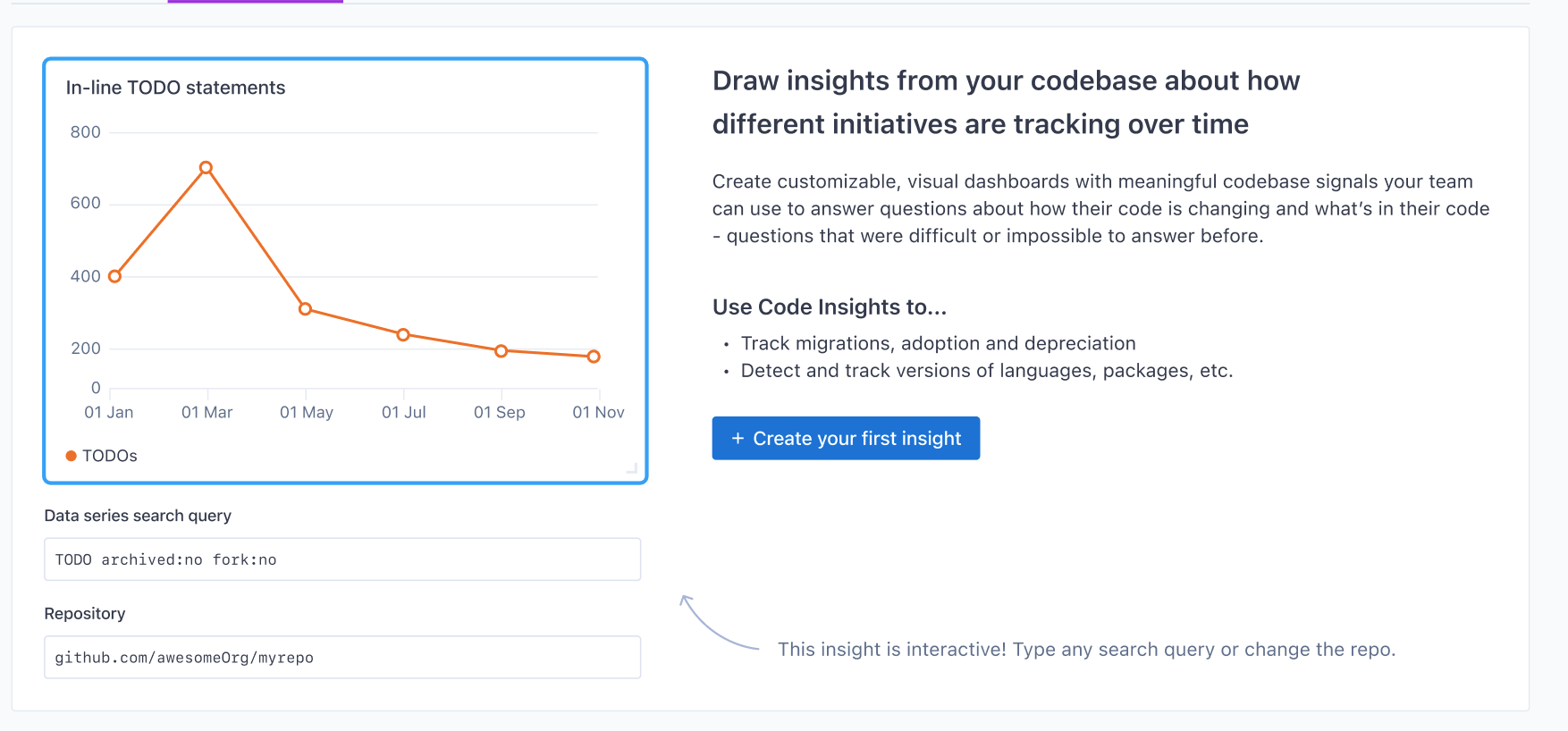 In-line TODO statements

800
600
400
200
0
01 Jan 01 Mar 01 May 01 Jul 01 Sep 01 Nov

TODOs

Data series search query

TODO archived:no fork:no

Repository

github.com/awesomeOrg/myrepo

Draw insights from your codebase about how different initiatives are tracking over time

Create customizable, visual dashboards with meaningful codebase signals your team can use to answer questions about how their code is changing and what's in their code - questions that were difficult or impossible to answer before.

Use Code Insights to...

• Track migrations, adoption and depreciation
• Detect and track versions of languages, packages, etc.

+ Create your first insight

This insight is interactive! Type any search query or change the repo.